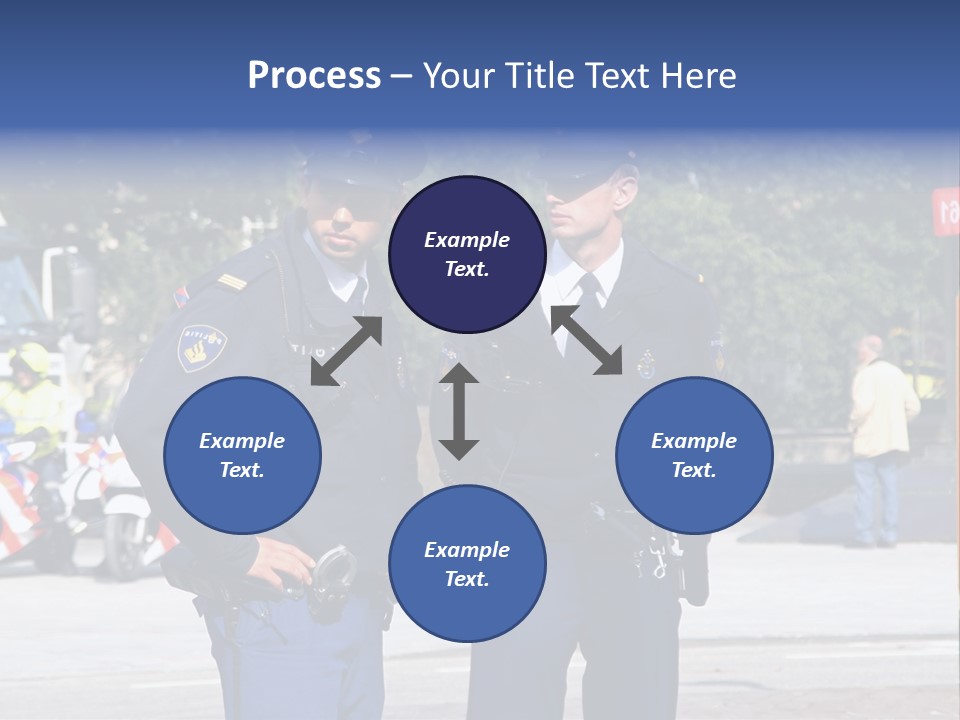 Process – Your Title Text Here

Example Text.

Example Text.

Example Text.

Example Text.